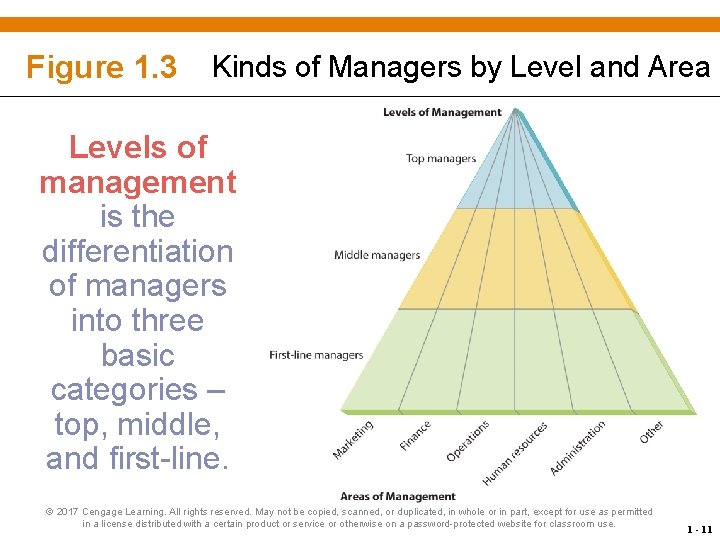 Figure 1.3 Kinds of Managers by Level and Area

Levels of management is the differentiation of managers into three basic categories – top, middle, and first-line.

Levels of Management

Top managers

Middle managers

First-line managers

Marketing

Finance

Operations

Human resources

Administration

Other

Areas of Management

© 2017 Cengage Learning. All rights reserved. May not be copied, scanned, or duplicated, in whole or in part, except for use as permitted in a license distributed with a certain product or service or otherwise on a password-protected website for classroom use.

1 - 11